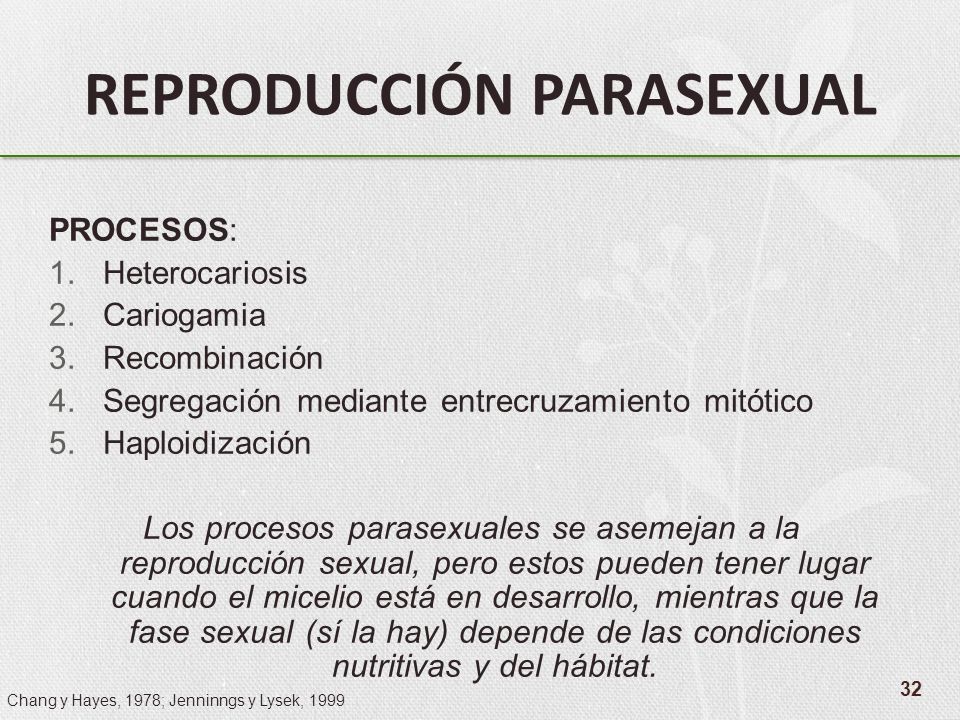 REPRODUCCIÓN PARASEXUAL

PROCESOS:
1. Heterocariosis
2. Cariogamia
3. Recombinación
4. Segregación mediante entrecruzamiento mitótico
5. Haploidización

Los procesos parasexuales se asemejan a la reproducción sexual, pero estos pueden tener lugar cuando el micelio está en desarrollo, mientras que la fase sexual (sí la hay) depende de las condiciones nutritivas y del hábitat.

Chang y Hayes, 1978; Jenninngs y Lysek, 1999

32